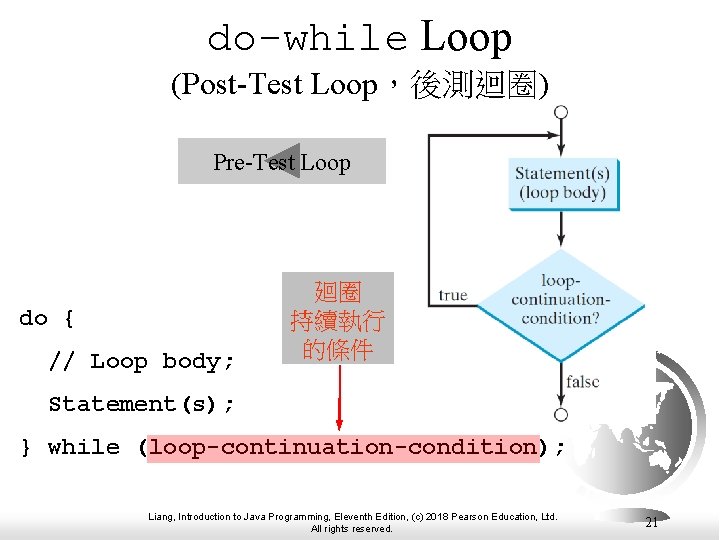 do-while Loop
(Post-Test Loop，後測迴圈)

Pre-Test Loop

Statement(s)
(loop body)

loop-continuation-condition?

true

false

迴圈
持續執行
的條件

do {
  // Loop body;
  Statement(s);
} while (loop-continuation-condition);

Liang, Introduction to Java Programming, Eleventh Edition, (c) 2018 Pearson Education, Ltd. All rights reserved.

21